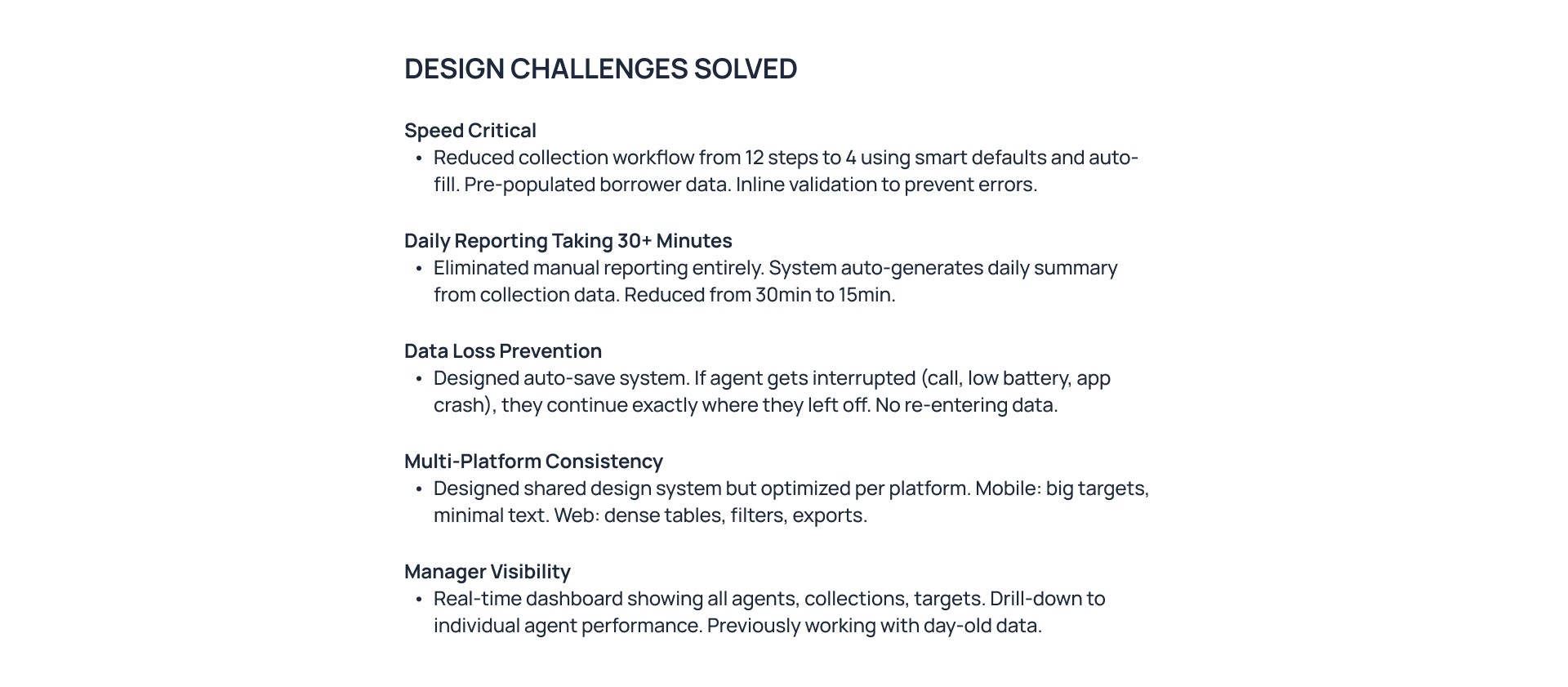 DESIGN CHALLENGES SOLVED

Speed Critical
• Reduced collection workflow from 12 steps to 4 using smart defaults and auto-fill. Pre-populated borrower data. Inline validation to prevent errors.

Daily Reporting Taking 30+ Minutes
• Eliminated manual reporting entirely. System auto-generates daily summary from collection data. Reduced from 30min to 15min.

Data Loss Prevention
• Designed auto-save system. If agent gets interrupted (call, low battery, app crash), they continue exactly where they left off. No re-entering data.

Multi-Platform Consistency
• Designed shared design system but optimized per platform. Mobile: big targets, minimal text. Web: dense tables, filters, exports.

Manager Visibility
• Real-time dashboard showing all agents, collections, targets. Drill-down to individual agent performance. Previously working with day-old data.